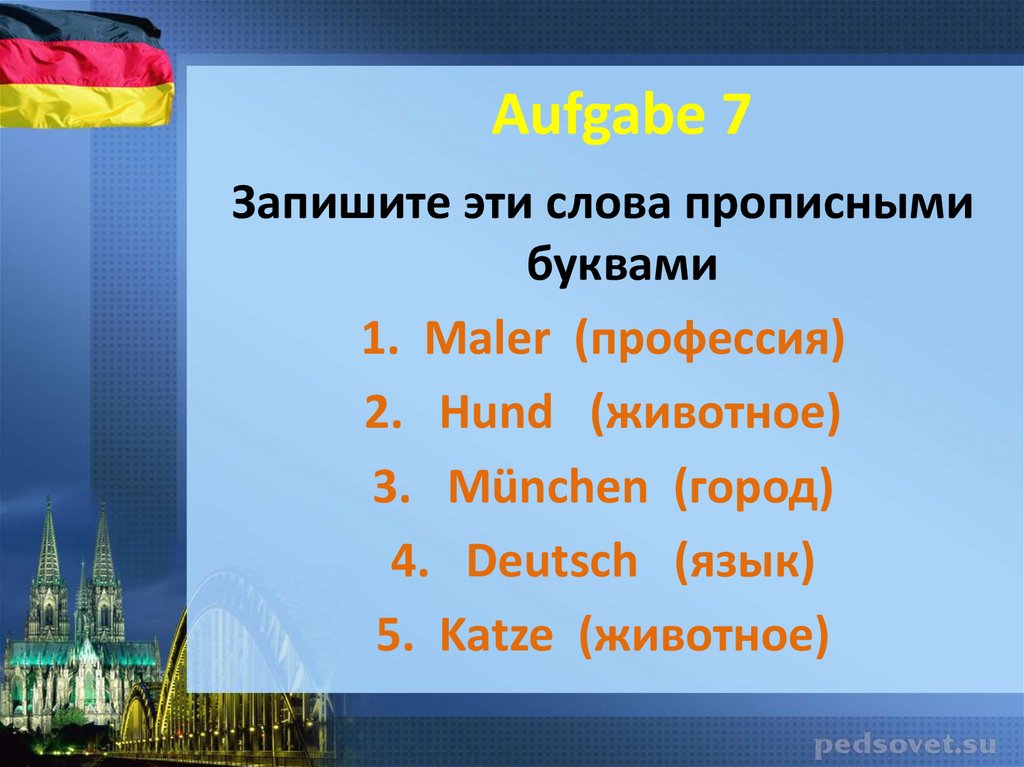 Aufgabe 7

Запишите эти слова прописными буквами

1. Maler (профессия)
2. Hund (животное)
3. München (город)
4. Deutsch (язык)
5. Katze (животное)

pedsovet.su